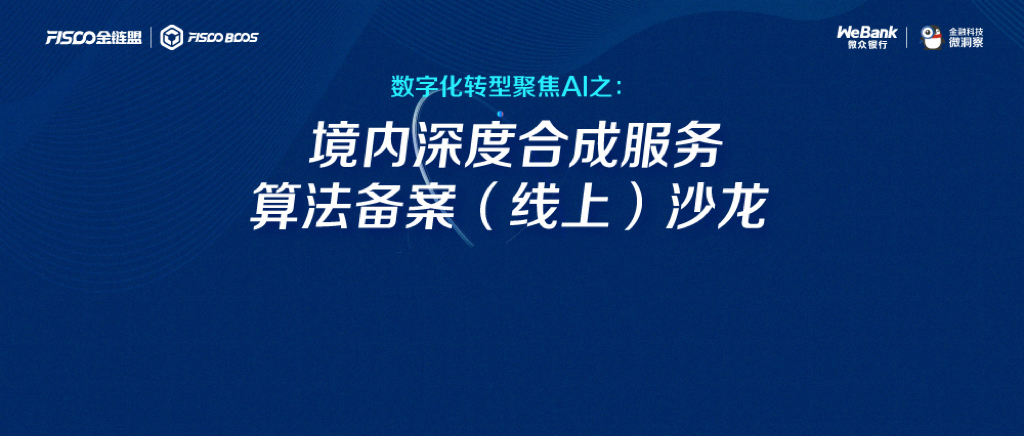 FISCO金链盟 | FISCO BCOS

WeBank 微众银行 | 金融科技 微洞察

数字化转型聚焦AI之：

境内深度合成服务
算法备案（线上）沙龙